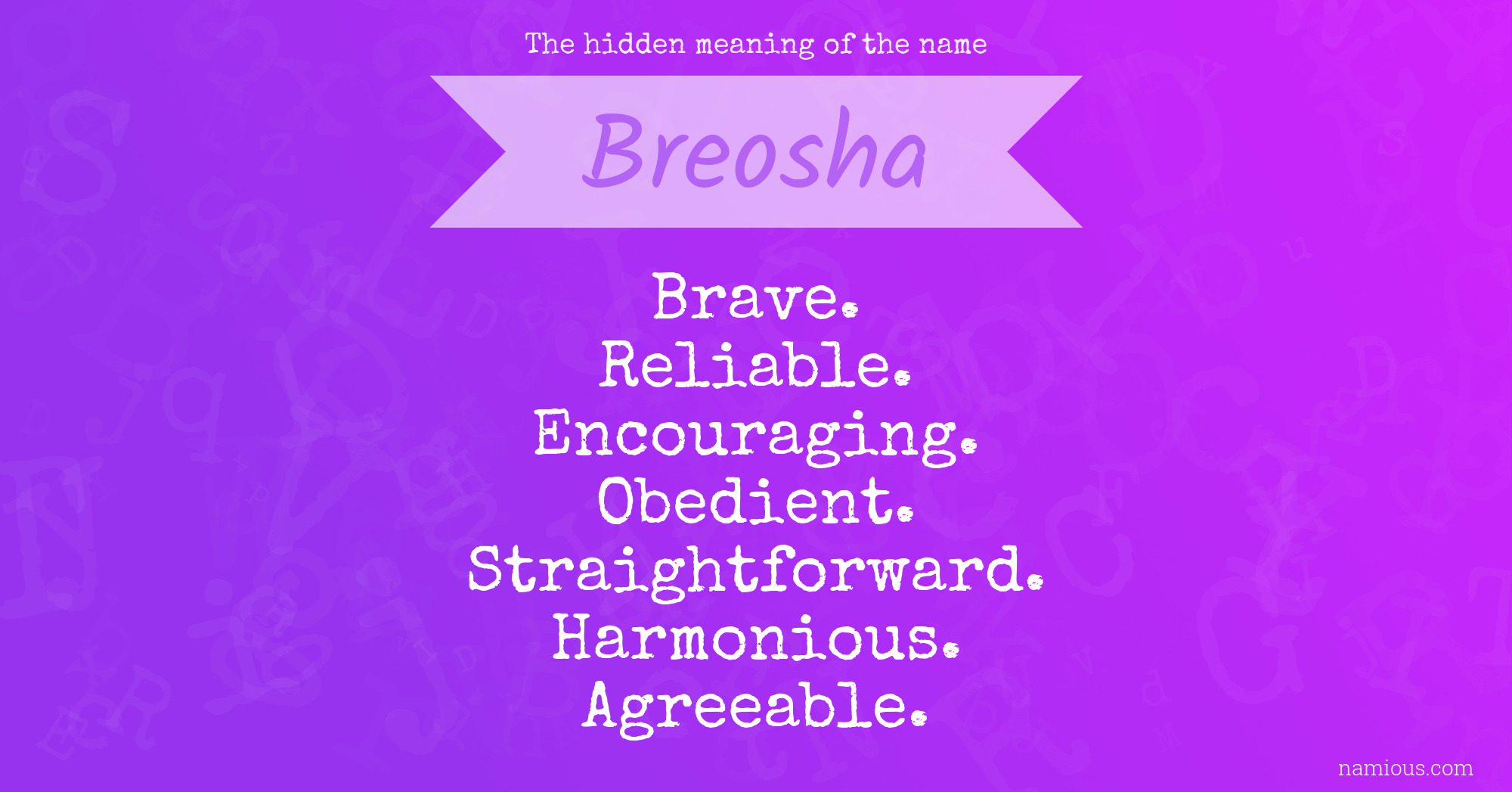 The hidden meaning of the name

Breosha

Brave.
Reliable.
Encouraging.
Obedient.
Straightforward.
Harmonious.
Agreeable.

namious.com